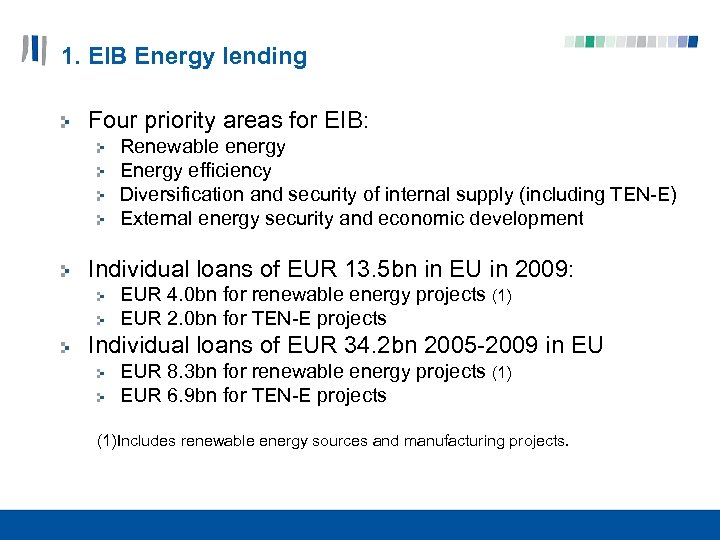 1. EIB Energy lending

Four priority areas for EIB:

Renewable energy

Energy efficiency

Diversification and security of internal supply (including TEN-E)

External energy security and economic development

Individual loans of EUR 13.5bn in EU in 2009:

EUR 4.0bn for renewable energy projects (1)

EUR 2.0bn for TEN-E projects

Individual loans of EUR 34.2bn 2005-2009 in EU

EUR 8.3bn for renewable energy projects (1)

EUR 6.9bn for TEN-E projects

(1)Includes renewable energy sources and manufacturing projects.